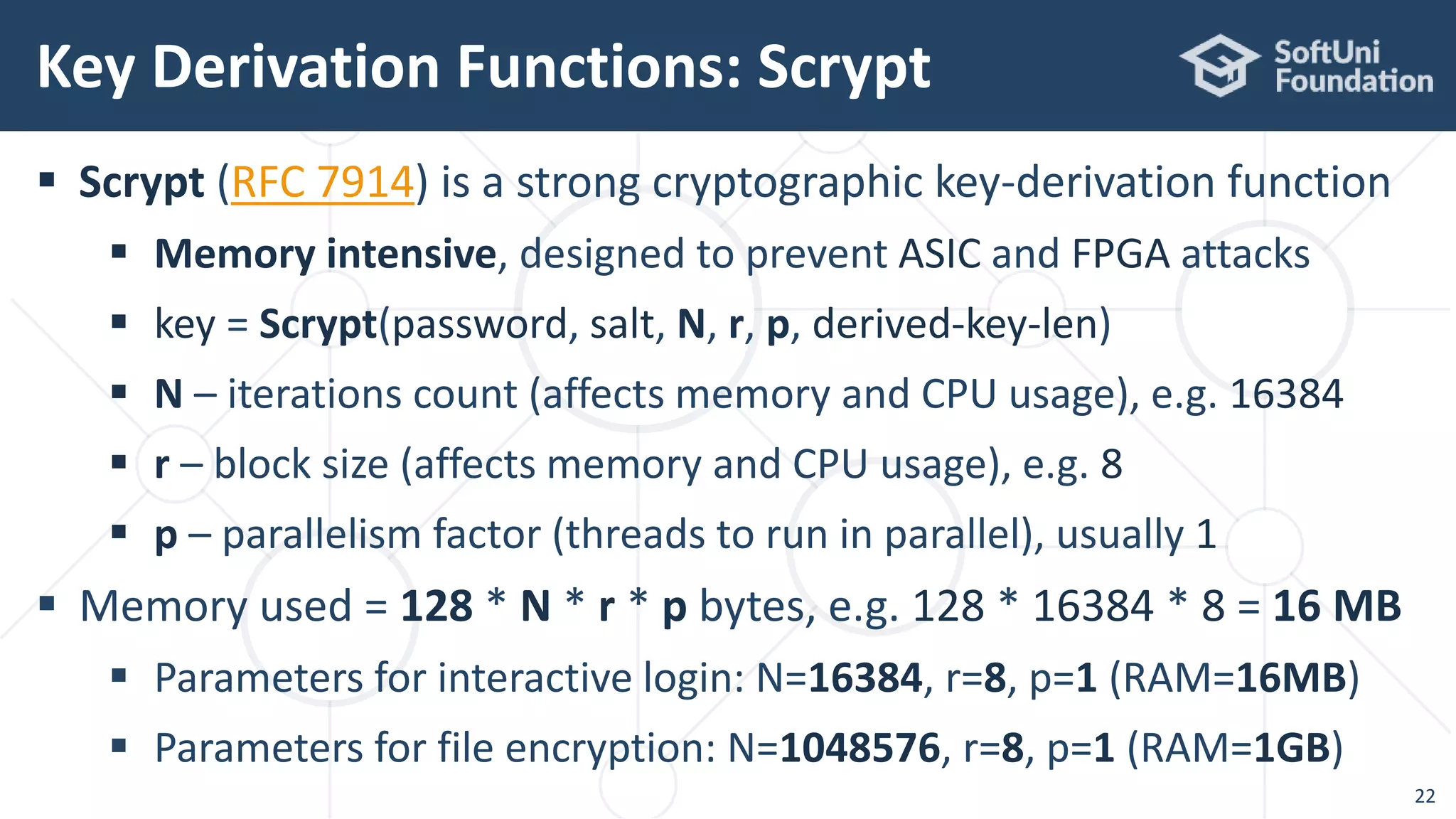 Key Derivation Functions: Scrypt

SoftUni Foundation

▪ Scrypt (RFC 7914) is a strong cryptographic key-derivation function
▪ Memory intensive, designed to prevent ASIC and FPGA attacks
▪ key = Scrypt(password, salt, N, r, p, derived-key-len)
▪ N – iterations count (affects memory and CPU usage), e.g. 16384
▪ r – block size (affects memory and CPU usage), e.g. 8
▪ p – parallelism factor (threads to run in parallel), usually 1
▪ Memory used = 128 * N * r * p bytes, e.g. 128 * 16384 * 8 = 16 MB
▪ Parameters for interactive login: N=16384, r=8, p=1 (RAM=16MB)
▪ Parameters for file encryption: N=1048576, r=8, p=1 (RAM=1GB)

22